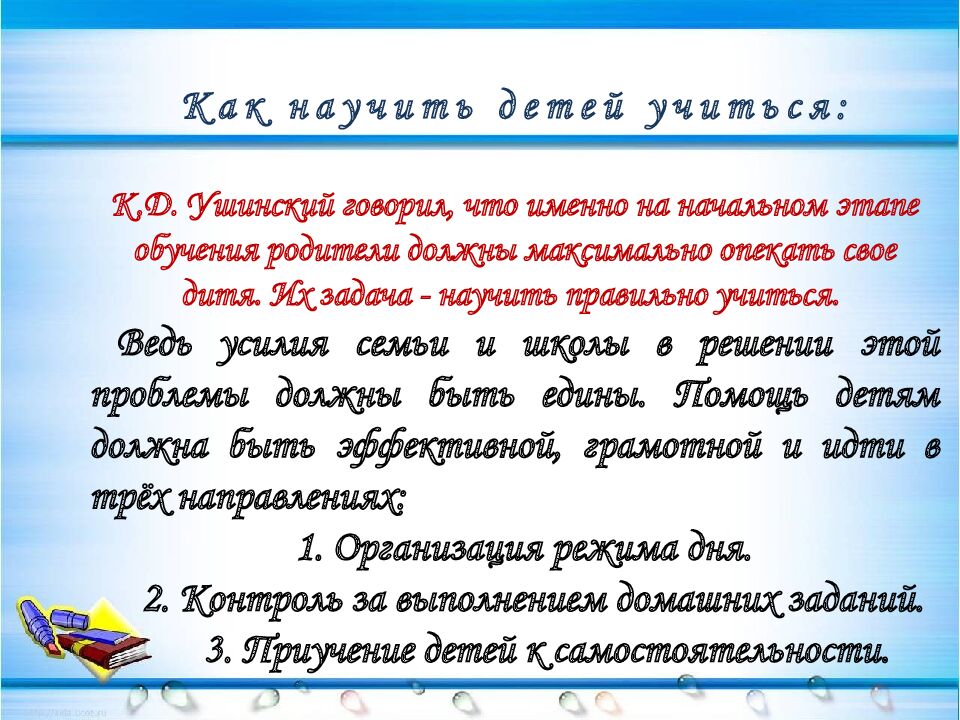 Как научить детей учиться:

К.Д. Ушинский говорил, что именно на начальном этапе обучения родители должны максимально опекать свое дитя. Их задача - научить правильно учиться.

Ведь усилия семьи и школы в решении этой проблемы должны быть едины. Помощь детям должна быть эффективной, грамотной и идти в трёх направлениях:

1. Организация режима дня.

2. Контроль за выполнением домашних заданий.

3. Приучение детей к самостоятельности.